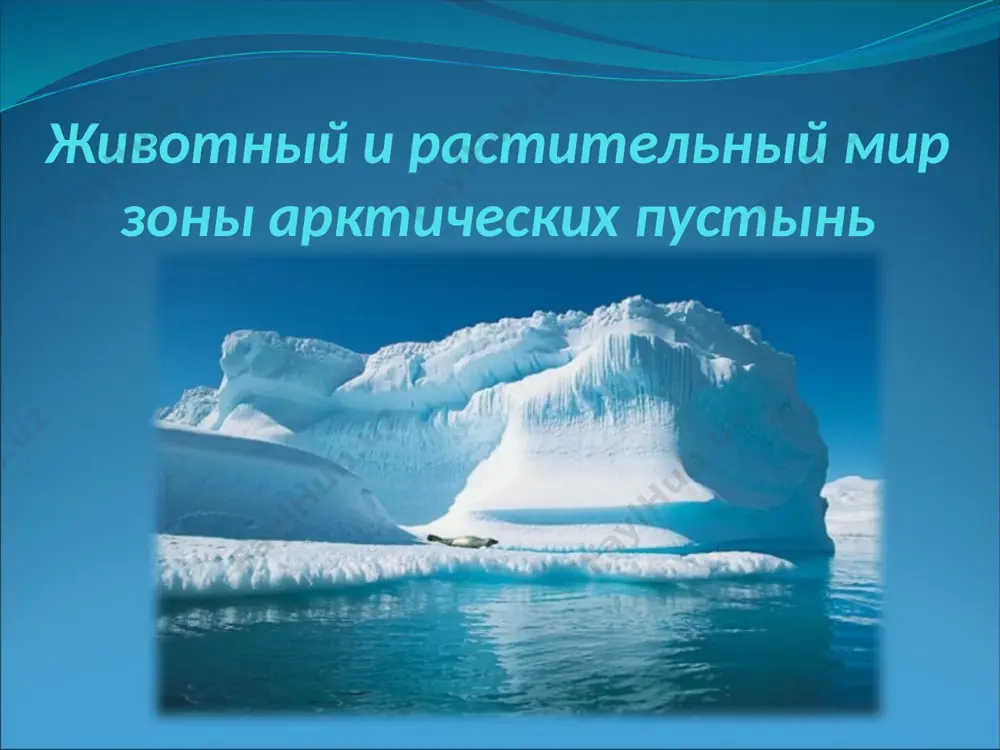 Животный и растительный мир зоны арктических пустынь